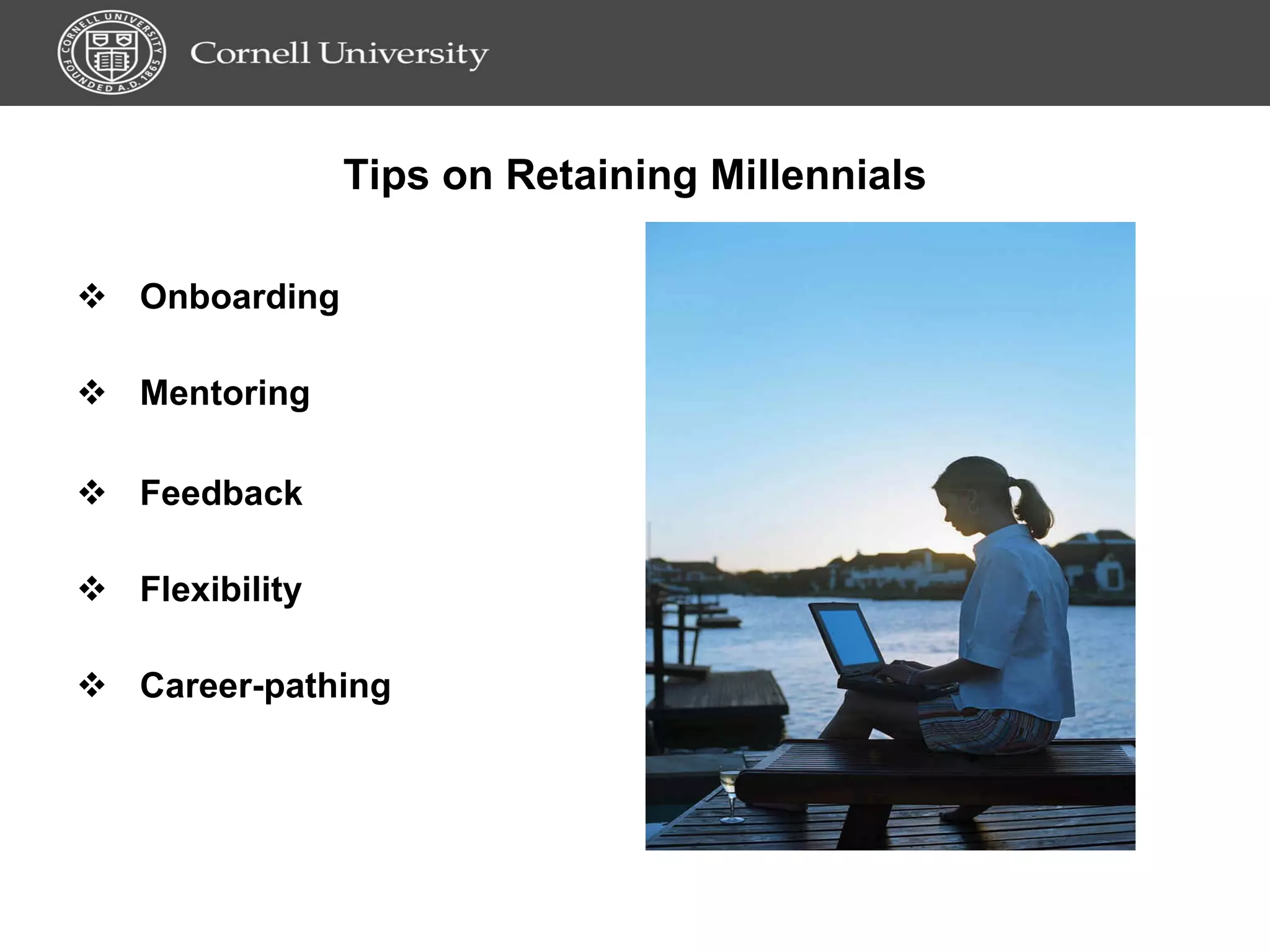 CORNELL UNIVERSITY FOUNDED A.D. 1865

Cornell University

Tips on Retaining Millennials

❖ Onboarding

❖ Mentoring

❖ Feedback

❖ Flexibility

❖ Career-pathing